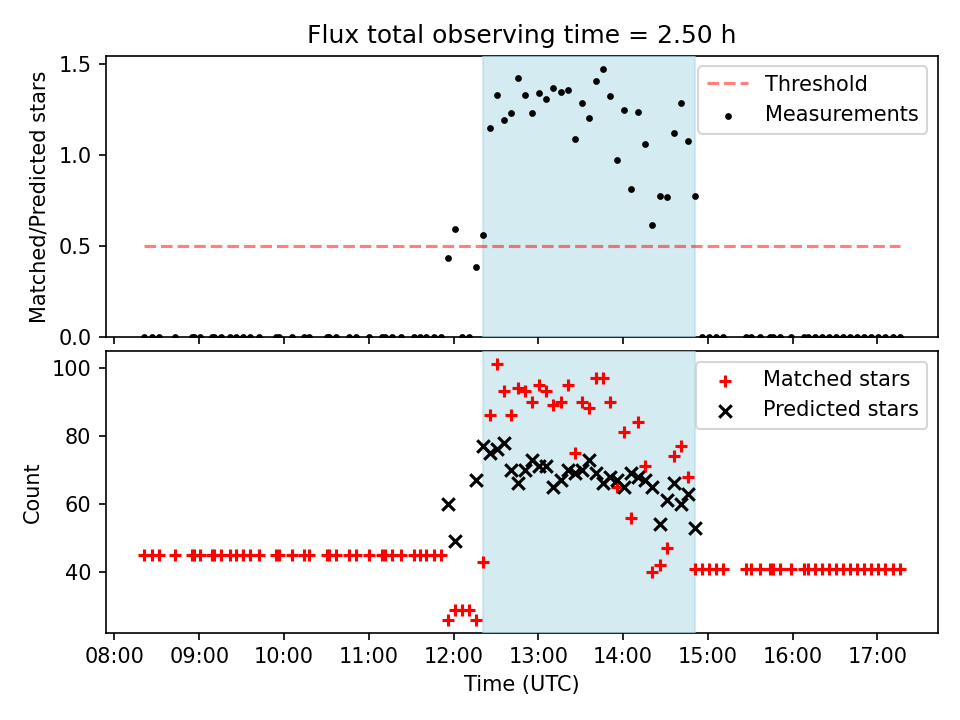 Flux total observing time = 2.50 h

Matched/Predicted stars

1.5
1.0
0.5
0.0

Threshold
Measurements

Count

100
80
60
40

Matched stars
Predicted stars

08:00 09:00 10:00 11:00 12:00 13:00 14:00 15:00 16:00 17:00
Time (UTC)